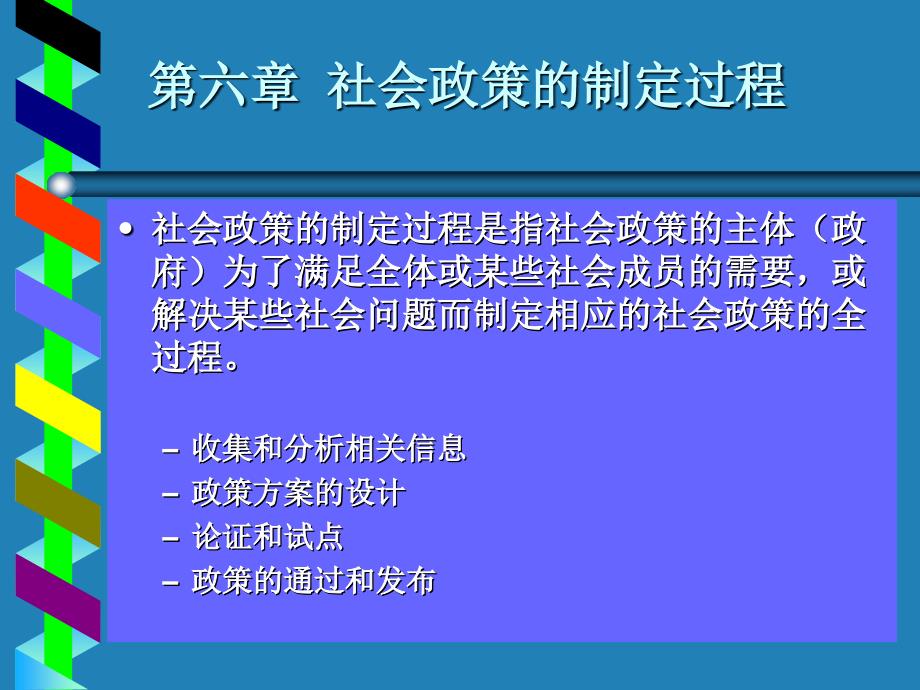 第六章 社会政策的制定过程

• 社会政策的制定过程是指社会政策的主体（政府）为了满足全体或某些社会成员的需要，或解决某些社会问题而制定相应的社会政策的全过程。

– 收集和分析相关信息
– 政策方案的设计
– 论证和试点
– 政策的通过和发布